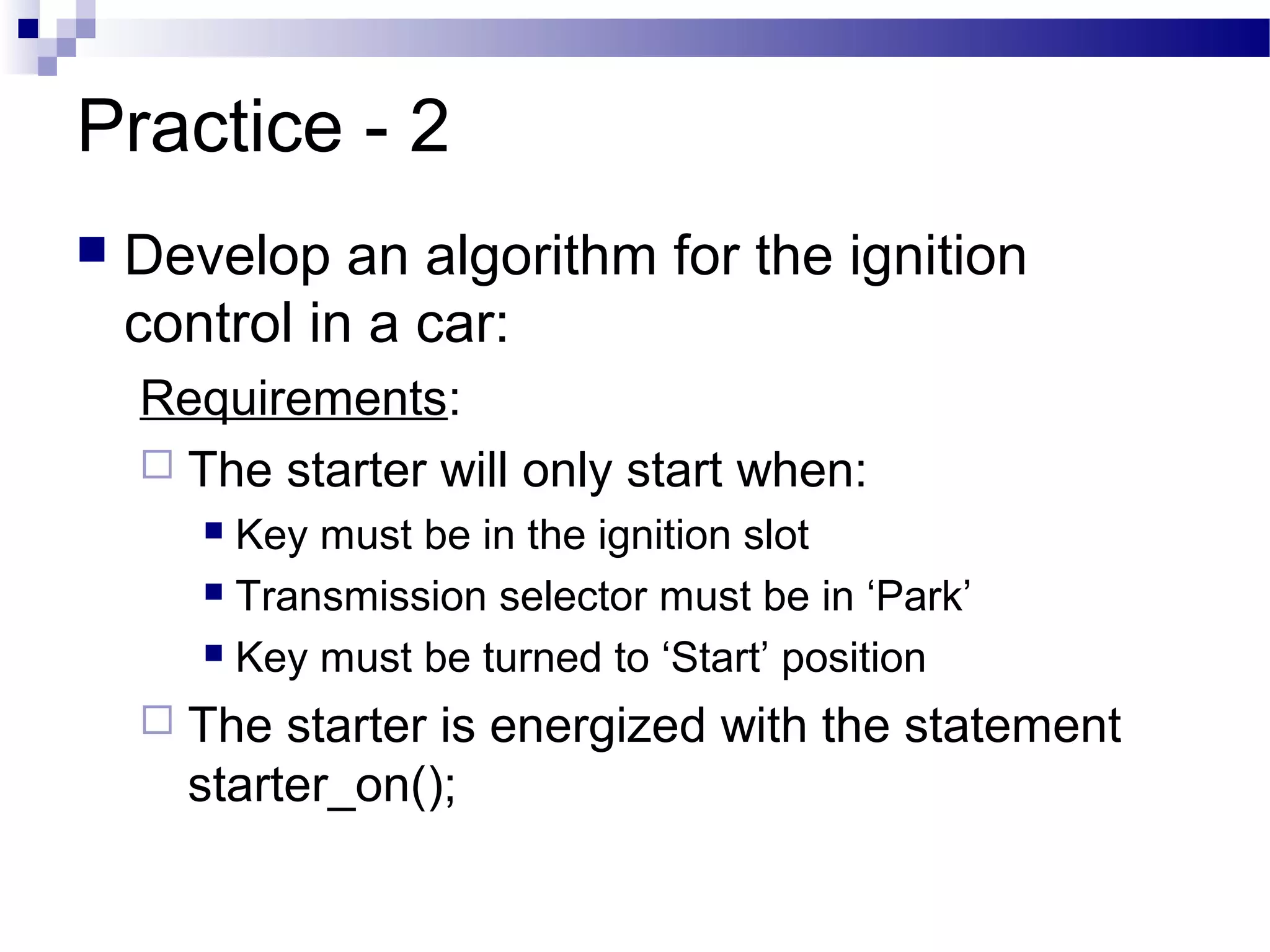 Practice - 2

Develop an algorithm for the ignition control in a car:

Requirements:

The starter will only start when:

Key must be in the ignition slot

Transmission selector must be in ‘Park’

Key must be turned to ‘Start’ position

The starter is energized with the statement starter_on();